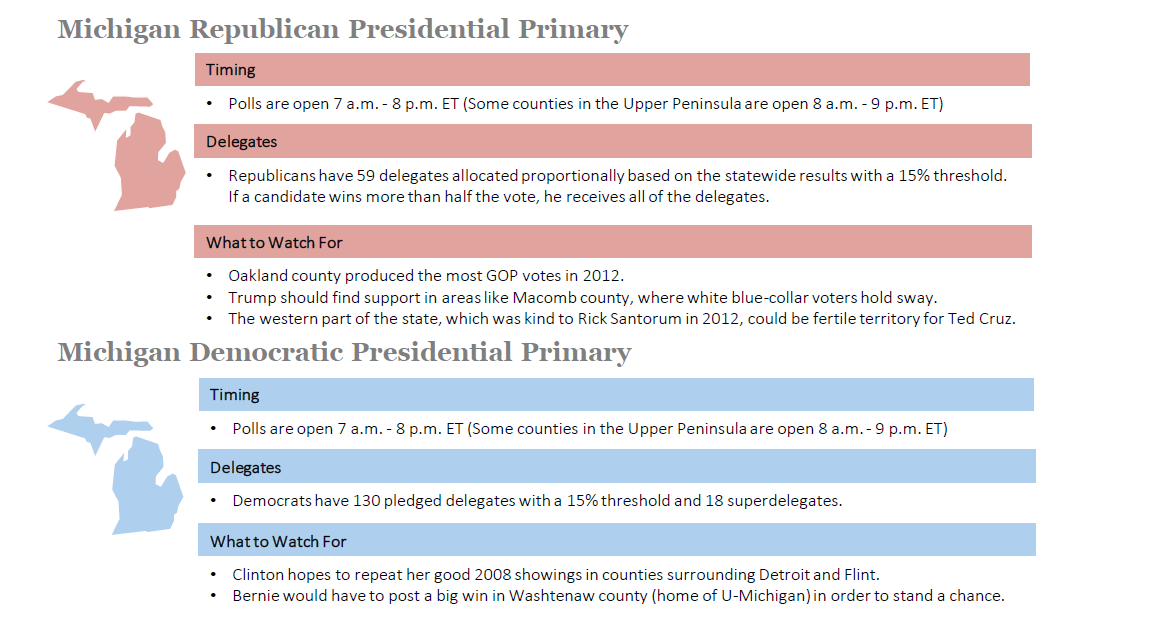 Michigan Republican Presidential Primary

Timing

• Polls are open 7 a.m. - 8 p.m. ET (Some counties in the Upper Peninsula are open 8 a.m. - 9 p.m. ET)

Delegates

• Republicans have 59 delegates allocated proportionally based on the statewide results with a 15% threshold. If a candidate wins more than half the vote, he receives all of the delegates.

What to Watch For

• Oakland county produced the most GOP votes in 2012.
• Trump should find support in areas like Macomb county, where white blue-collar voters hold sway.
• The western part of the state, which was kind to Rick Santorum in 2012, could be fertile territory for Ted Cruz.

Michigan Democratic Presidential Primary

Timing

• Polls are open 7 a.m. - 8 p.m. ET (Some counties in the Upper Peninsula are open 8 a.m. - 9 p.m. ET)

Delegates

• Democrats have 130 pledged delegates with a 15% threshold and 18 superdelegates.

What to Watch For

• Clinton hopes to repeat her good 2008 showings in counties surrounding Detroit and Flint.
• Bernie would have to post a big win in Washtenaw county (home of U-Michigan) in order to stand a chance.